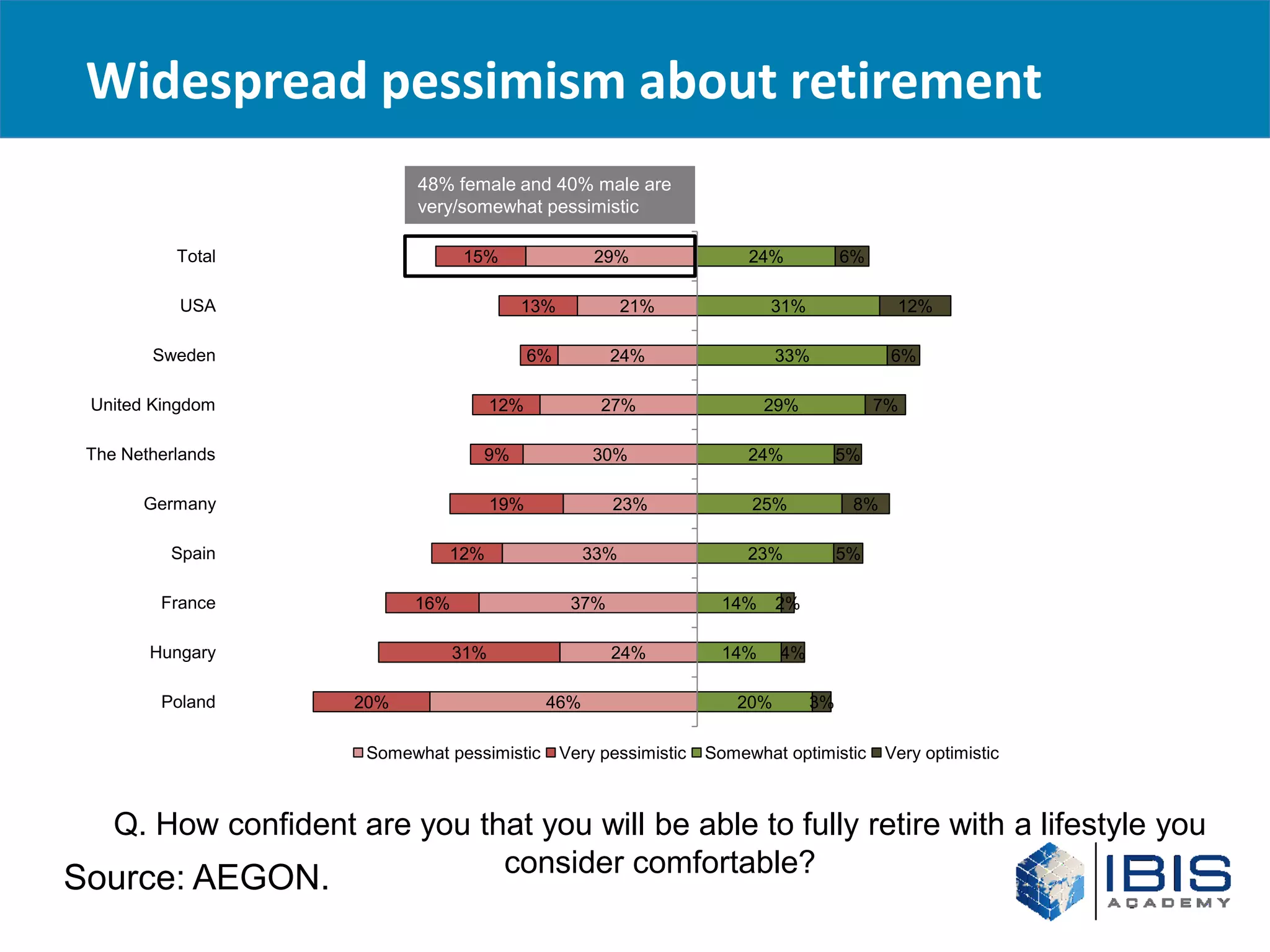 Widespread pessimism about retirement

48% female and 40% male are very/somewhat pessimistic

Total 15% 29% 24% 6%
USA 13% 21% 31% 12%
Sweden 6% 24% 33% 6%
United Kingdom 12% 27% 29% 7%
The Netherlands 9% 30% 24% 5%
Germany 19% 23% 25% 8%
Spain 12% 33% 23% 5%
France 16% 37% 14% 2%
Hungary 31% 24% 14% 4%
Poland 20% 46% 20% 3%

Somewhat pessimistic Very pessimistic Somewhat optimistic Very optimistic

Q. How confident are you that you will be able to fully retire with a lifestyle you consider comfortable?

Source: AEGON.

IBIS ACADEMY